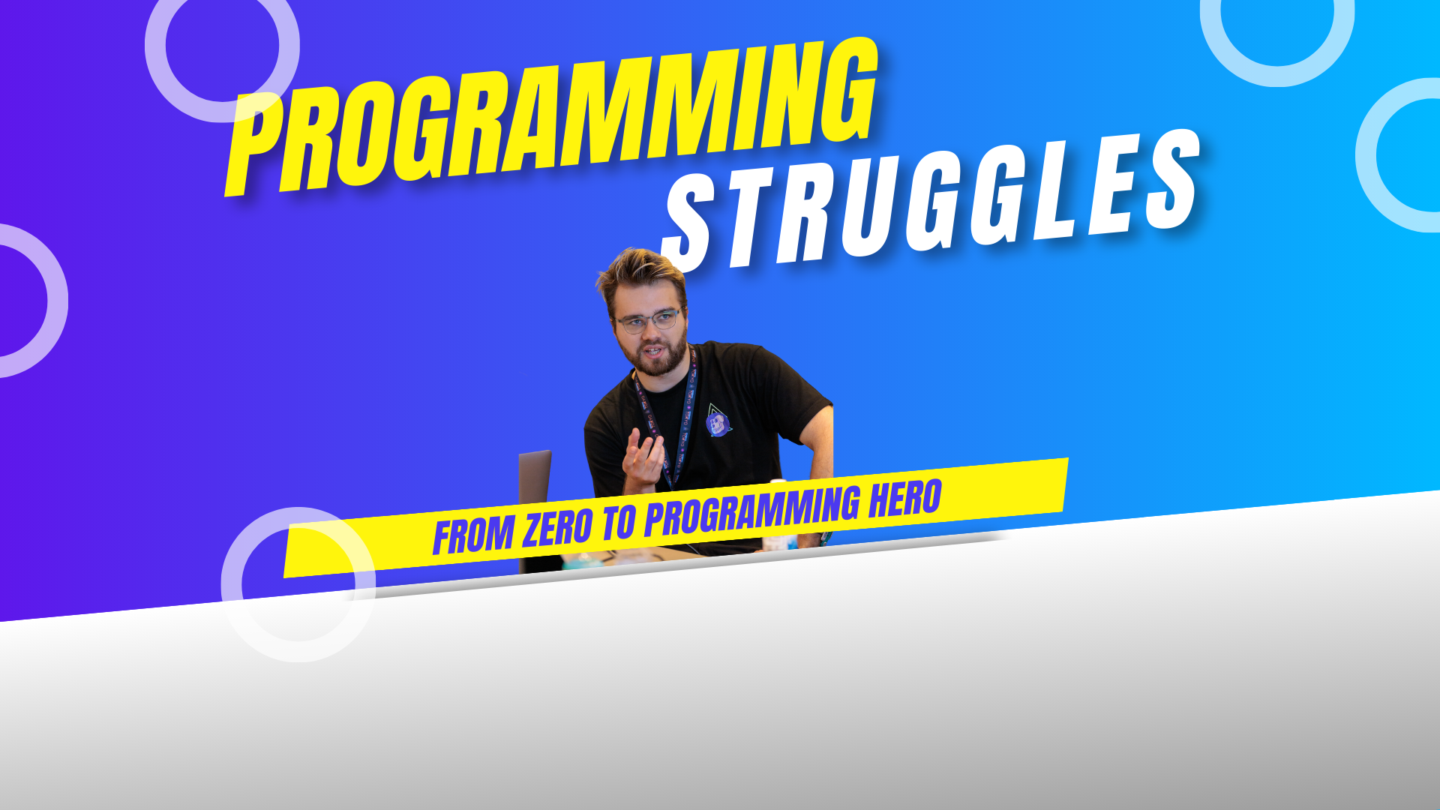 PROGRAMMING STRUGGLES

FROM ZERO TO PROGRAMMING HERO